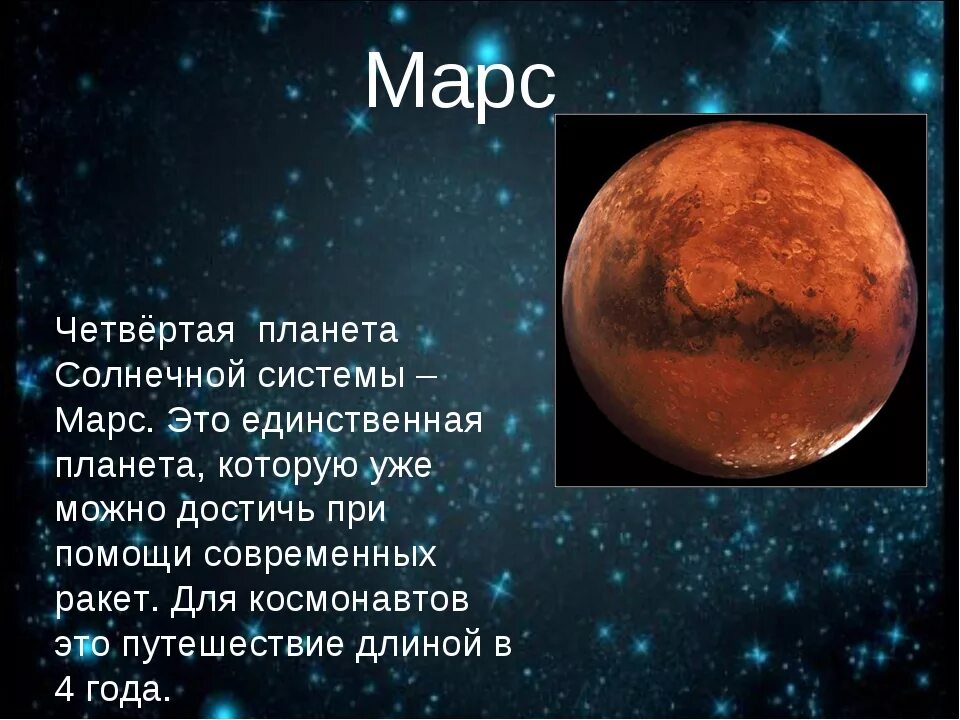 Марс

Четвёртая  планета Солнечной системы – Марс. Это единственная планета, которую уже можно достичь при помощи современных ракет. Для космонавтов это путешествие длиной в 4 года.